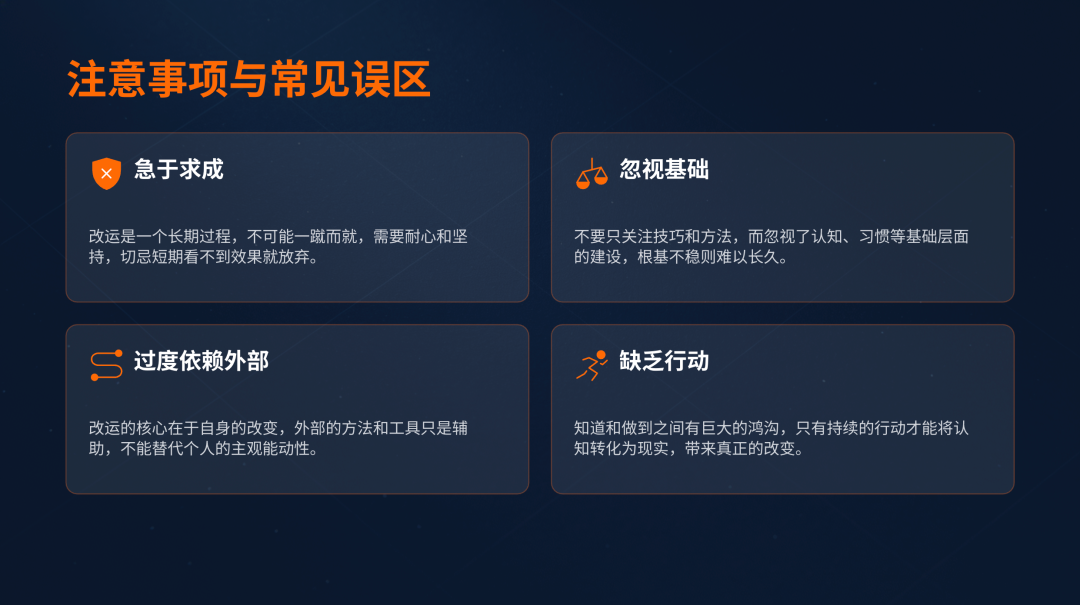 注意事项与常见误区

急于求成

改运是一个长期过程，不可能一蹴而就，需要耐心和坚持，切忌短期看不到效果就放弃。

忽视基础

不要只关注技巧和方法，而忽视了认知、习惯等基础层面的建设，根基不稳则难以长久。

过度依赖外部

改运的核心在于自身的改变，外部的方法和工具只是辅助，不能替代个人的主观能动性。

缺乏行动

知道和做到之间有巨大的鸿沟，只有持续的行动才能将认知转化为现实，带来真正的改变。